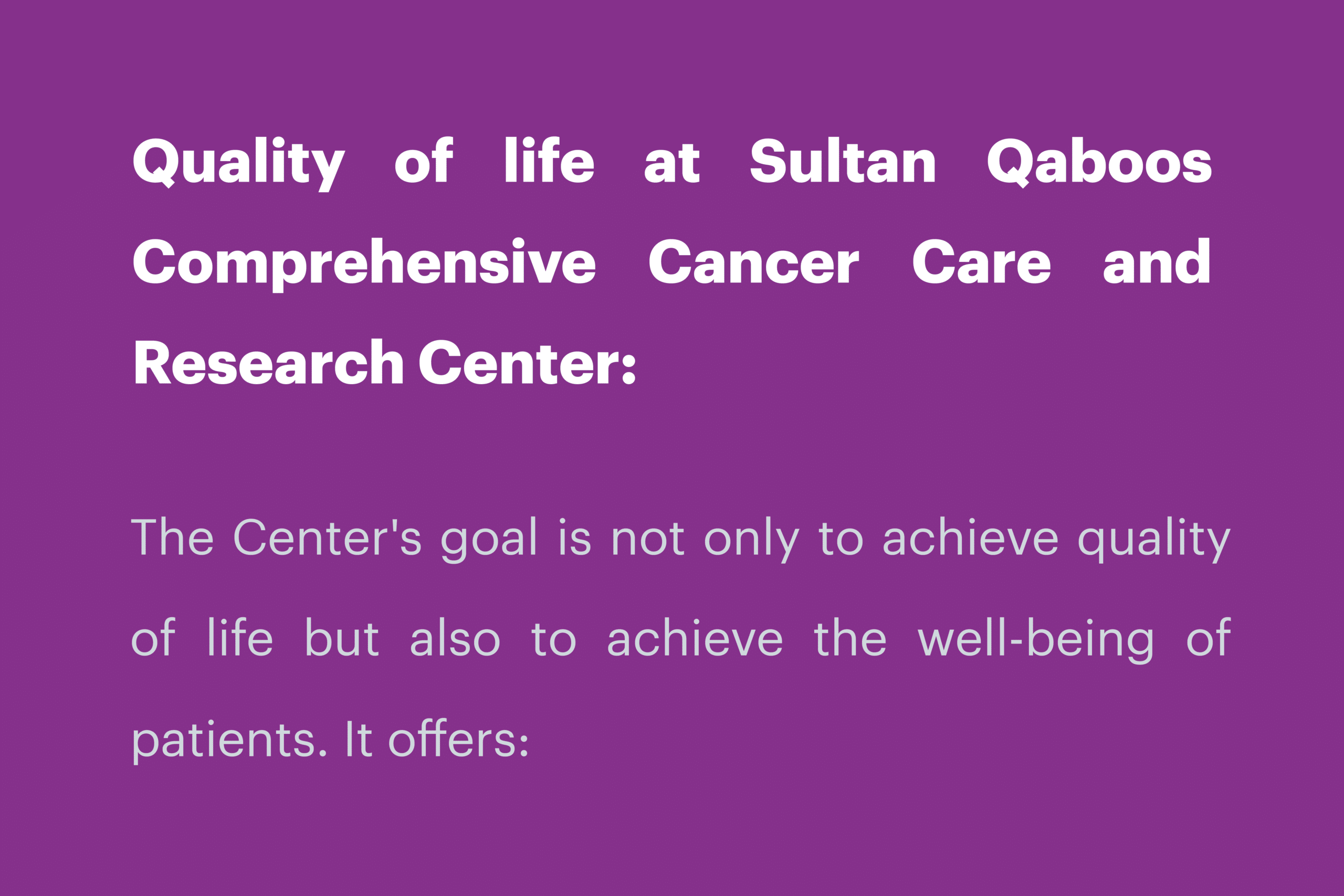 Quality of life at Sultan Qaboos Comprehensive Cancer Care and Research Center:

The Center's goal is not only to achieve quality of life but also to achieve the well-being of patients. It offers: